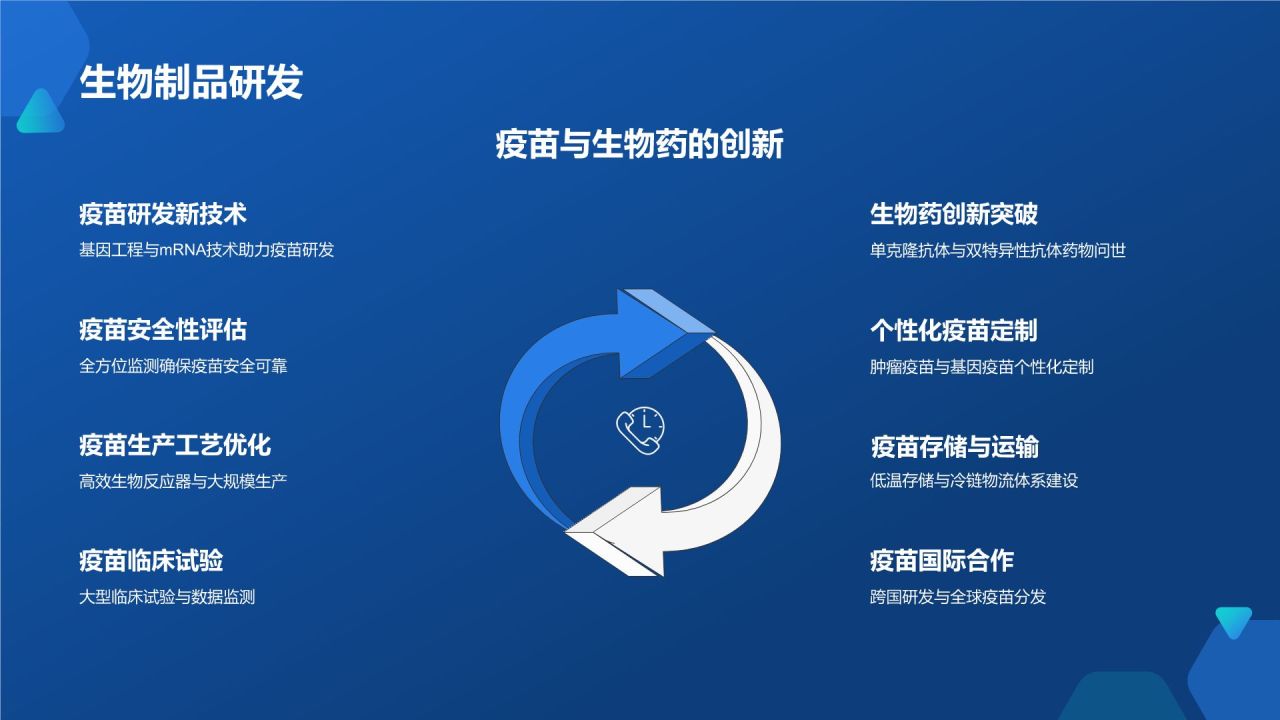 生物制品研发

疫苗与生物药的创新

疫苗研发新技术
基因工程与mRNA技术助力疫苗研发

疫苗安全性评估
全方位监测确保疫苗安全可靠

疫苗生产工艺优化
高效生物反应器与大规模生产

疫苗临床试验
大型临床试验与数据监测

生物药创新突破
单克隆抗体与双特异性抗体药物问世

个性化疫苗定制
肿瘤疫苗与基因疫苗个性化定制

疫苗存储与运输
低温存储与冷链物流体系建设

疫苗国际合作
跨国研发与全球疫苗分发